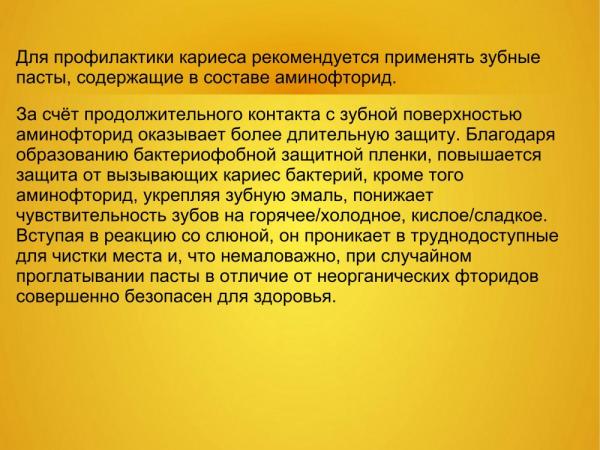 Для профилактики кариеса рекомендуется применять зубные пасты, содержащие в составе аминофторид.

За счёт продолжительного контакта с зубной поверхностью аминофторид оказывает более длительную защиту. Благодаря образованию бактериофобной защитной пленки, повышается защита от вызывающих кариес бактерий, кроме того аминофторид, укрепляя зубную эмаль, понижает чувствительность зубов на горячее/холодное, кислое/сладкое. Вступая в реакцию со слюной, он проникает в труднодоступные для чистки места и, что немаловажно, при случайном проглатывании пасты в отличие от неорганических фторидов совершенно безопасен для здоровья.